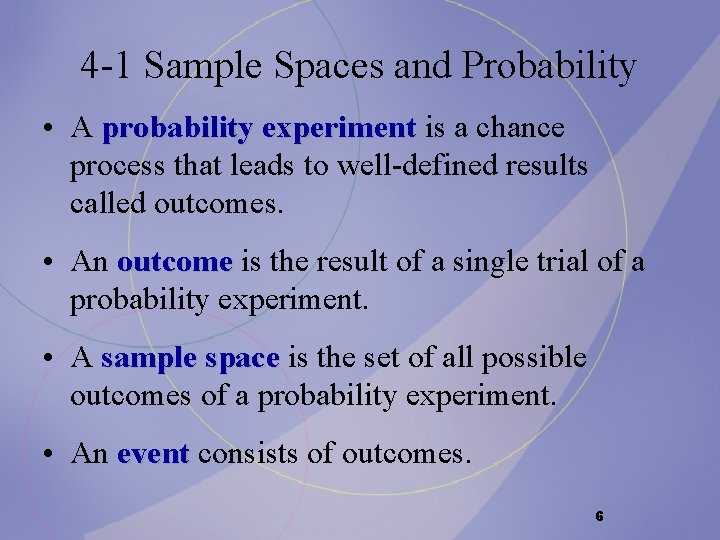 4-1 Sample Spaces and Probability

• A probability experiment is a chance process that leads to well-defined results called outcomes.

• An outcome is the result of a single trial of a probability experiment.

• A sample space is the set of all possible outcomes of a probability experiment.

• An event consists of outcomes.

6